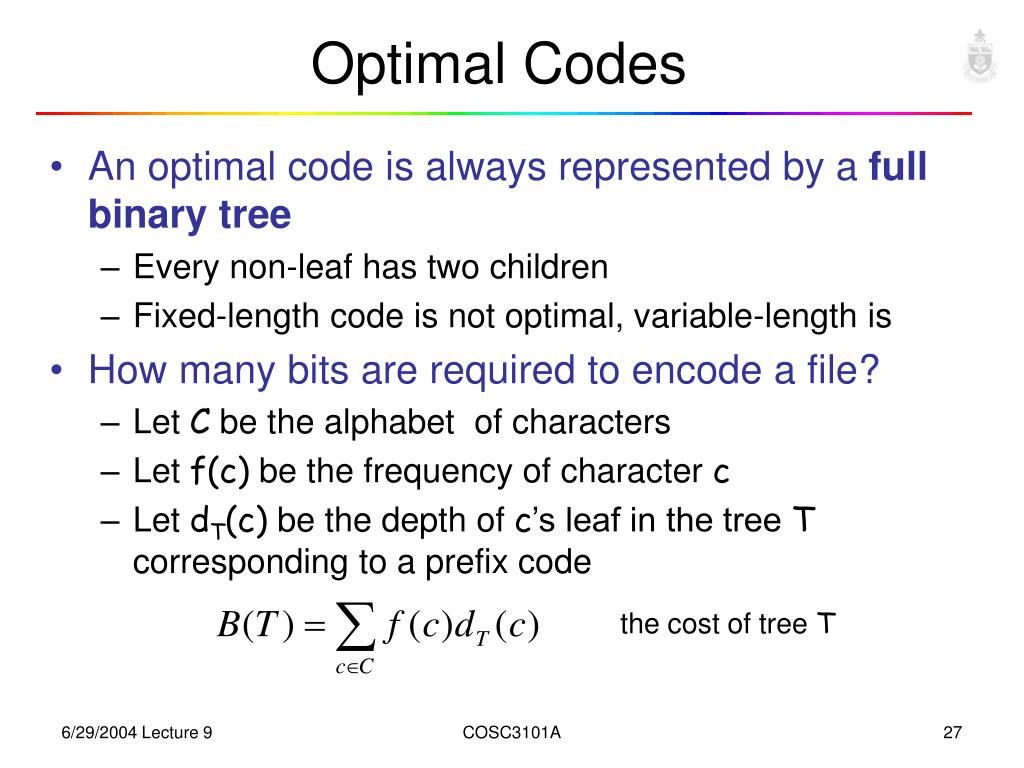 Optimal Codes

• An optimal code is always represented by a **full binary tree**
  – Every non-leaf has two children
  – Fixed-length code is not optimal, variable-length is
• How many bits are required to encode a file?
  – Let C be the alphabet of characters
  – Let f(c) be the frequency of character c
  – Let $d_T(c)$ be the depth of c's leaf in the tree T corresponding to a prefix code

$B(T) = \sum_{c \in C} f(c) d_T(c)$ the cost of tree T

6/29/2004 Lecture 9

COSC3101A

27